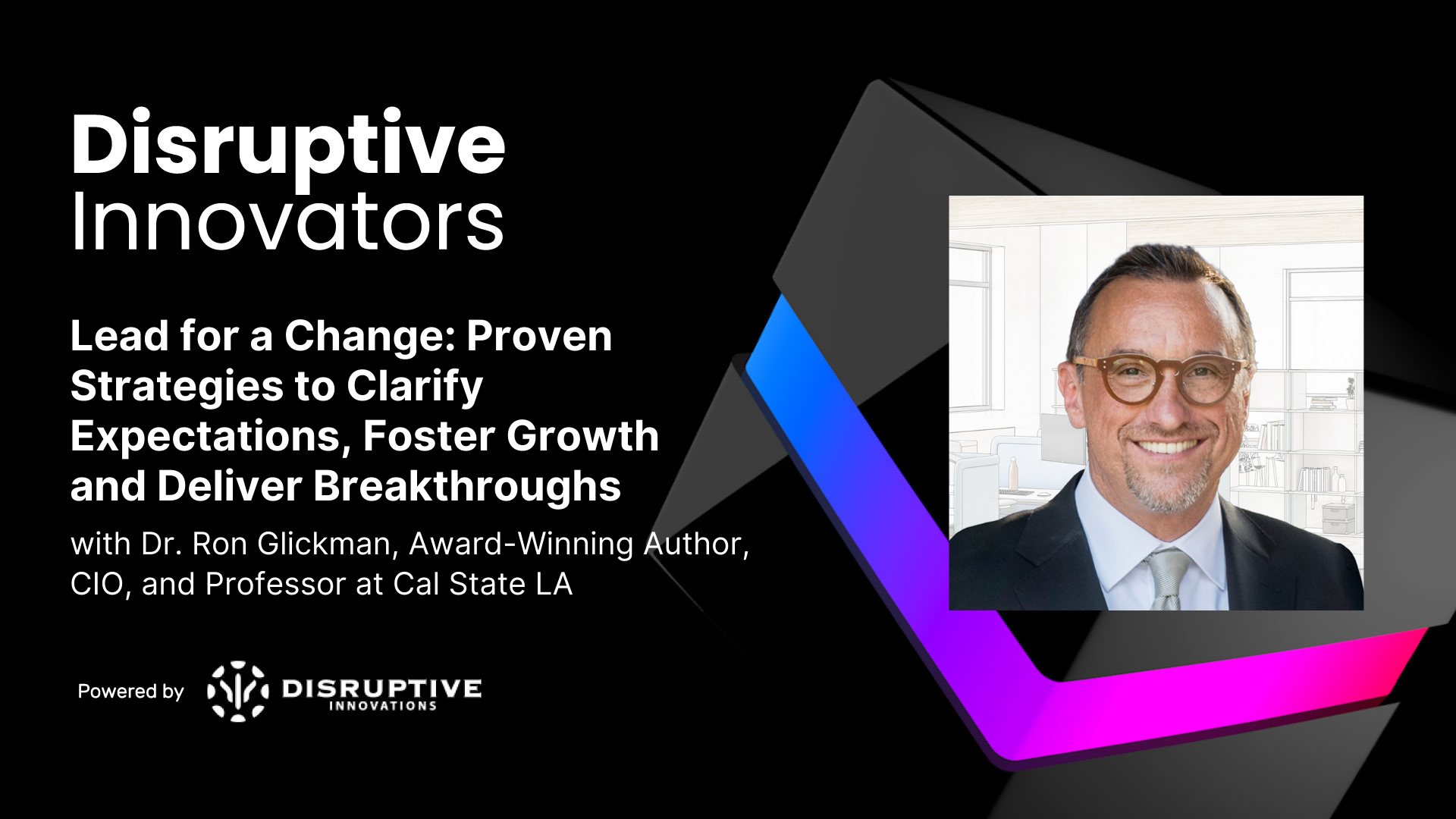 Disruptive
Innovators

Lead for a Change: Proven Strategies to Clarify Expectations, Foster Growth and Deliver Breakthroughs

with Dr. Ron Glickman, Award-Winning Author, CIO, and Professor at Cal State LA

Powered by DISRUPTIVE INNOVATIONS